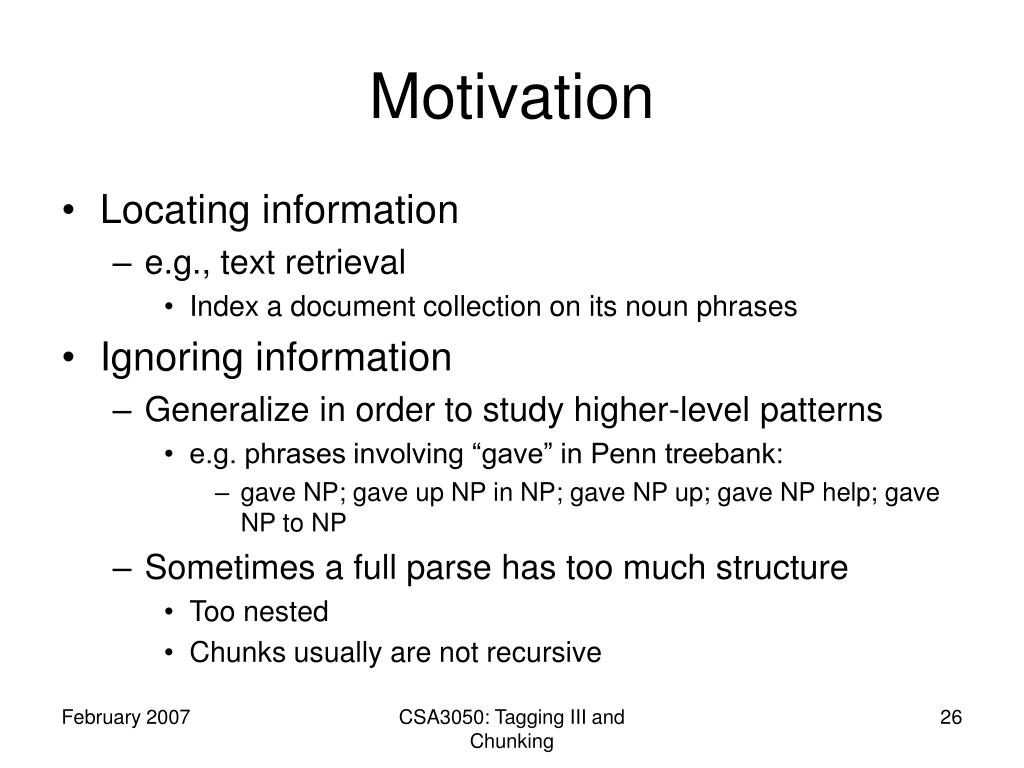 Motivation

• Locating information
– e.g., text retrieval
• Index a document collection on its noun phrases
• Ignoring information
– Generalize in order to study higher-level patterns
• e.g. phrases involving “gave” in Penn treebank:
– gave NP; gave up NP in NP; gave NP up; gave NP help; gave NP to NP
– Sometimes a full parse has too much structure
• Too nested
• Chunks usually are not recursive

February 2007

CSA3050: Tagging III and Chunking

26